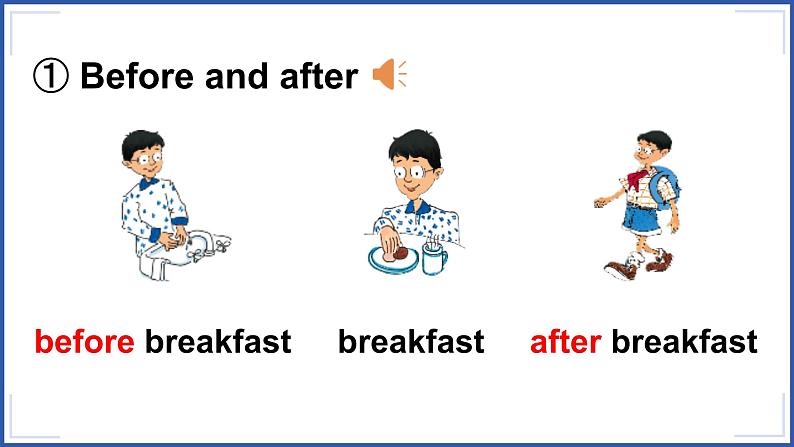 ① Before and after

before breakfast breakfast after breakfast